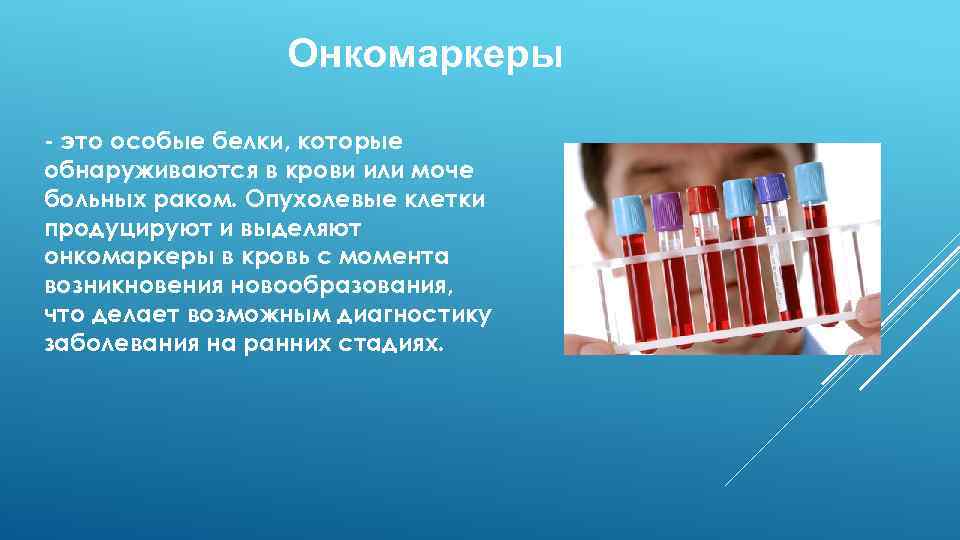 Онкомаркеры

- это особые белки, которые обнаруживаются в крови или моче больных раком. Опухолевые клетки продуцируют и выделяют онкомаркеры в кровь с момента возникновения новообразования, что делает возможным диагностику заболевания на ранних стадиях.